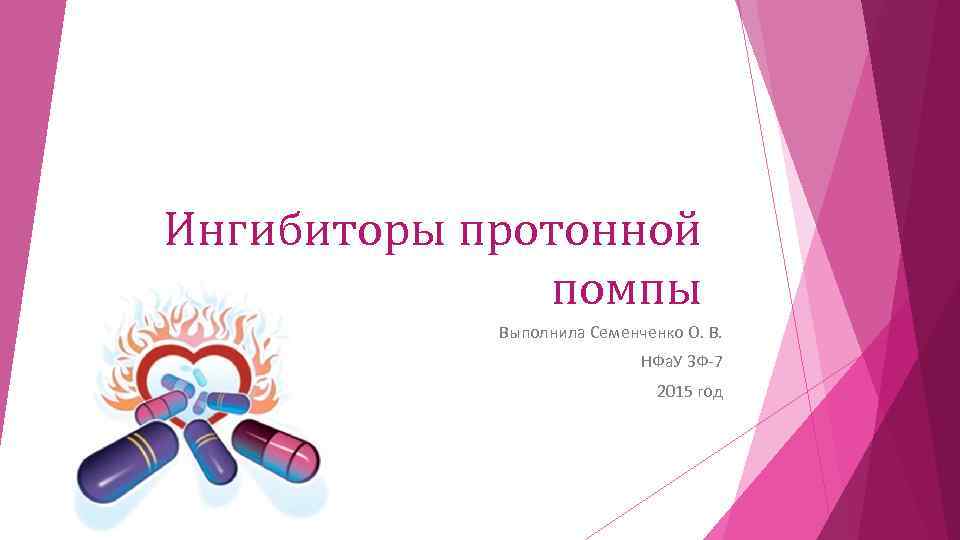 Ингибиторы протонной помпы

Выполнила Семенченко О. В.

НФаУ ЗФ-7

2015 год